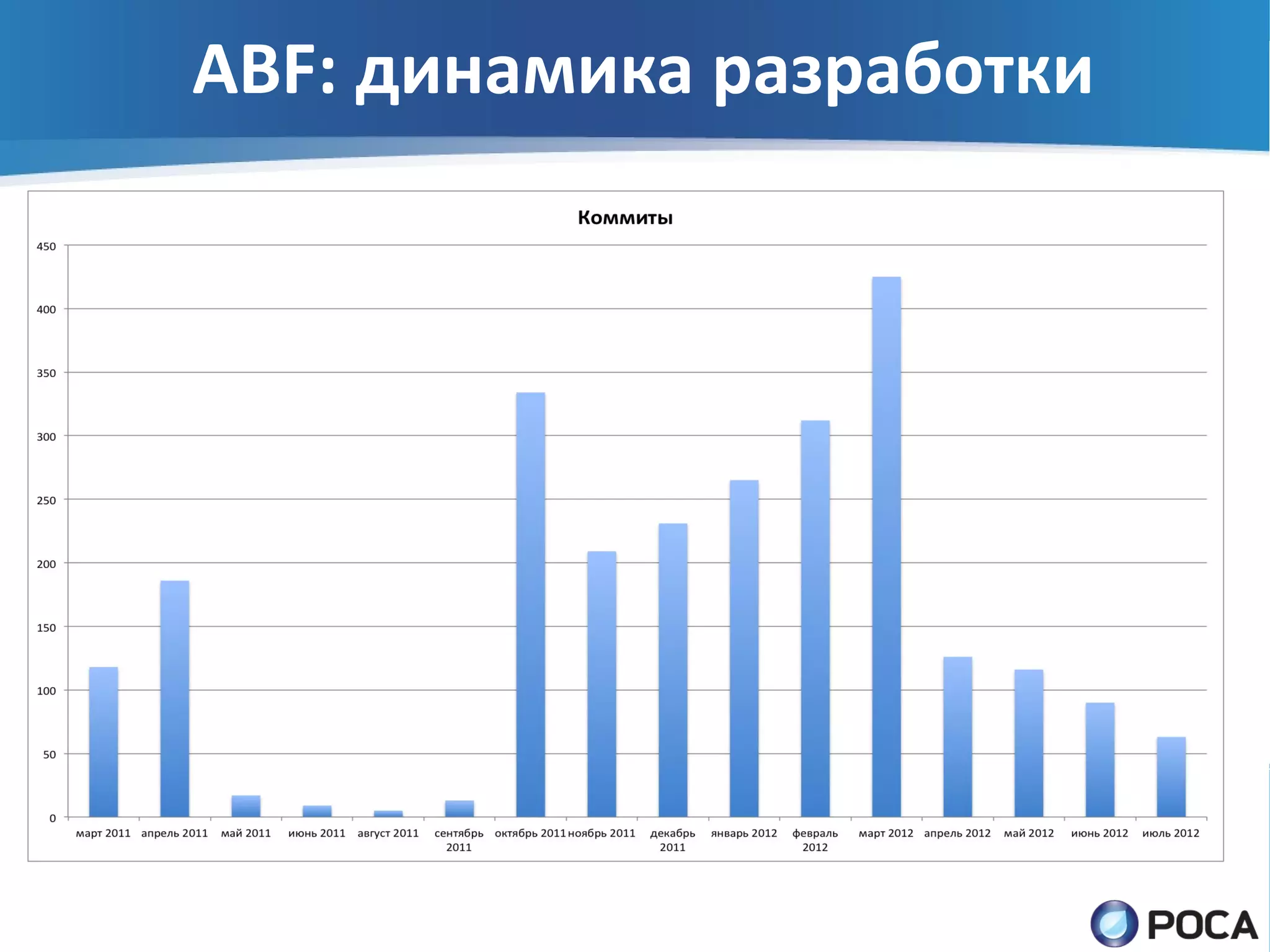 ABF: динамика разработки

Коммиты

450
400
350
300
250
200
150
100
50
0

март 2011
апрель 2011
май 2011
июнь 2011
август 2011
сентябрь 2011
октябрь 2011
ноябрь 2011
декабрь 2011
январь 2012
февраль 2012
март 2012
апрель 2012
май 2012
июнь 2012
июль 2012

РОСА